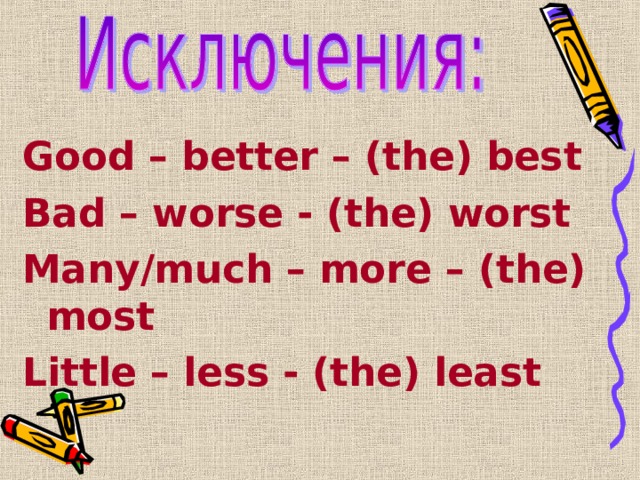 Исключения:

Good – better – (the) best
Bad – worse - (the) worst
Many/much – more – (the) most
Little – less - (the) least